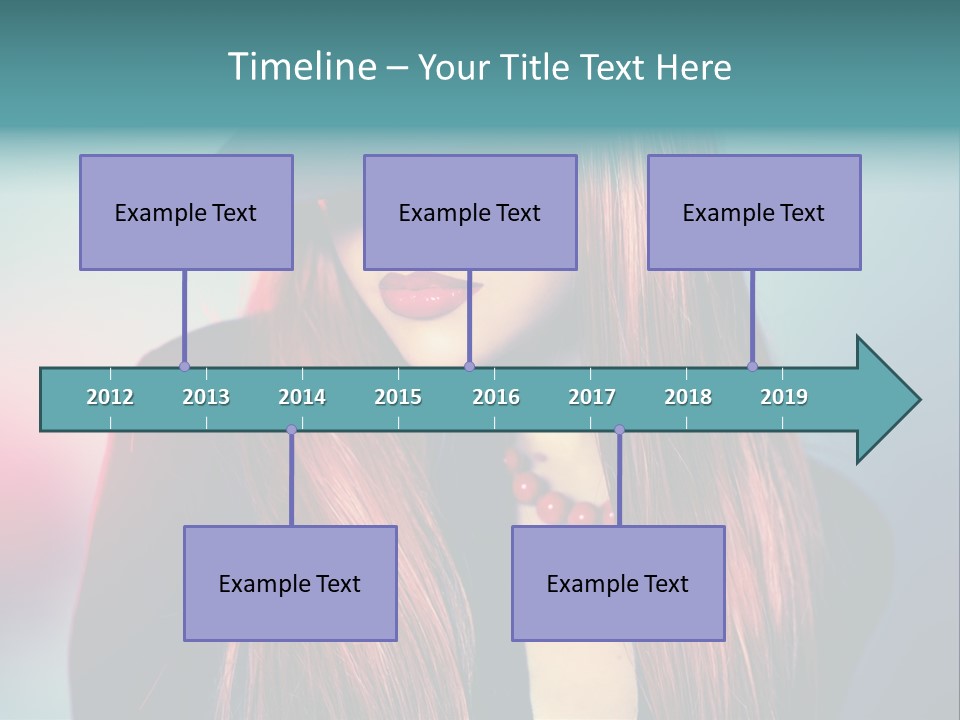 Timeline – Your Title Text Here

Example Text

Example Text

Example Text

2012 2013 2014 2015 2016 2017 2018 2019

Example Text

Example Text